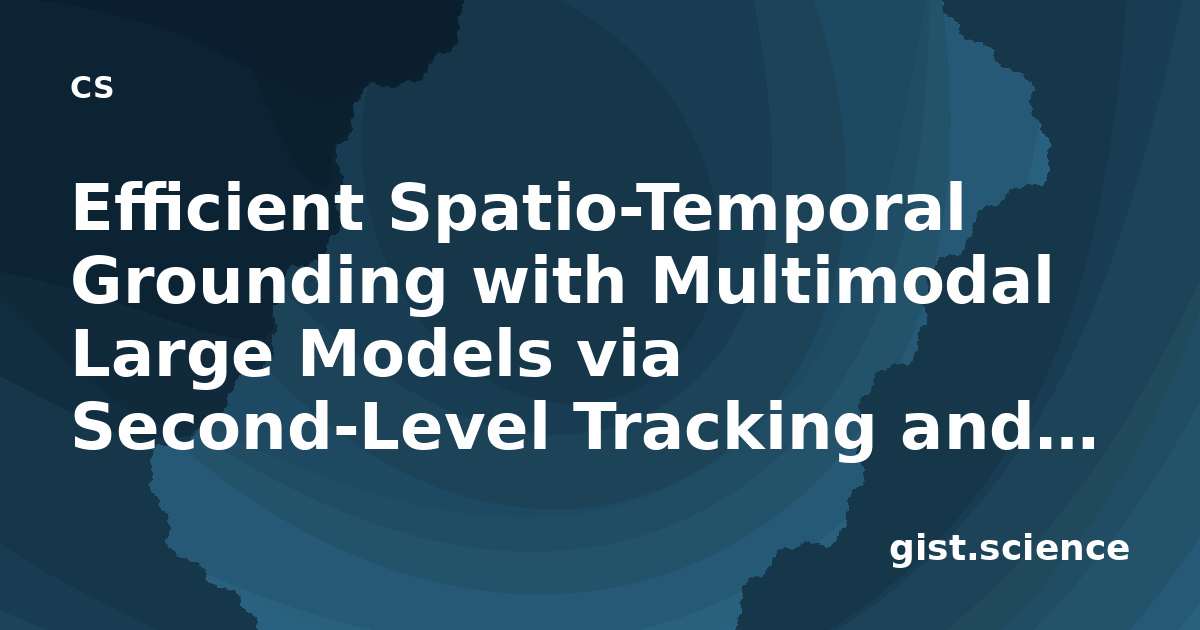 cs

Efficient Spatio-Temporal Grounding with Multimodal Large Models via Second-Level Tracking and...

gist.science